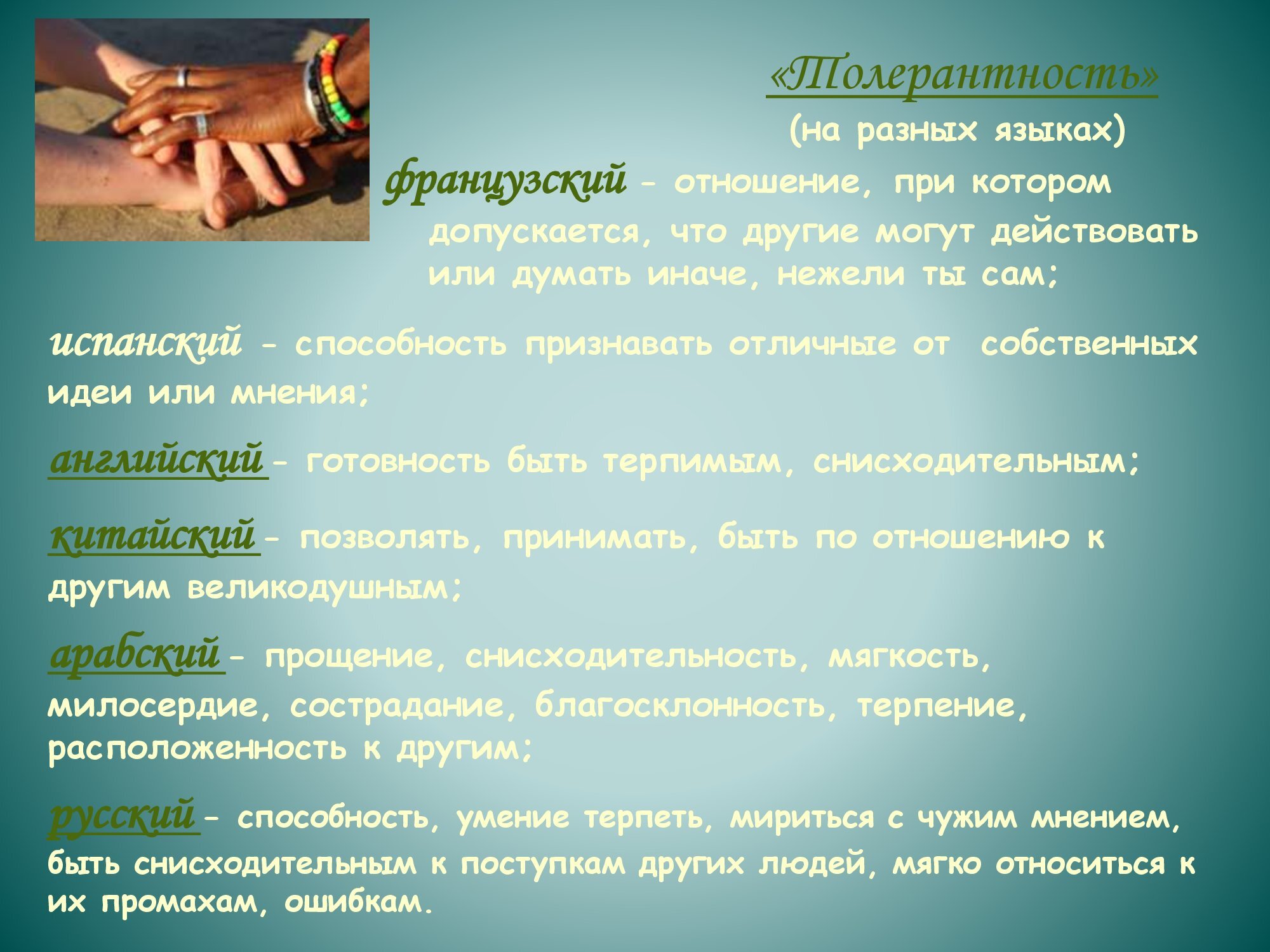 «Толерантность»

(на разных языках)

французский - отношение, при котором допускается, что другие могут действовать или думать иначе, нежели ты сам;

испанский - способность признавать отличные от собственных идеи или мнения;

английский - готовность быть терпимым, снисходительным;

китайский - позволять, принимать, быть по отношению к другим великодушным;

арабский - прощение, снисходительность, мягкость, милосердие, сострадание, благосклонность, терпение, расположенность к другим;

русский - способность, умение терпеть, мириться с чужим мнением, быть снисходительным к поступкам других людей, мягко относиться к их промахам, ошибкам.